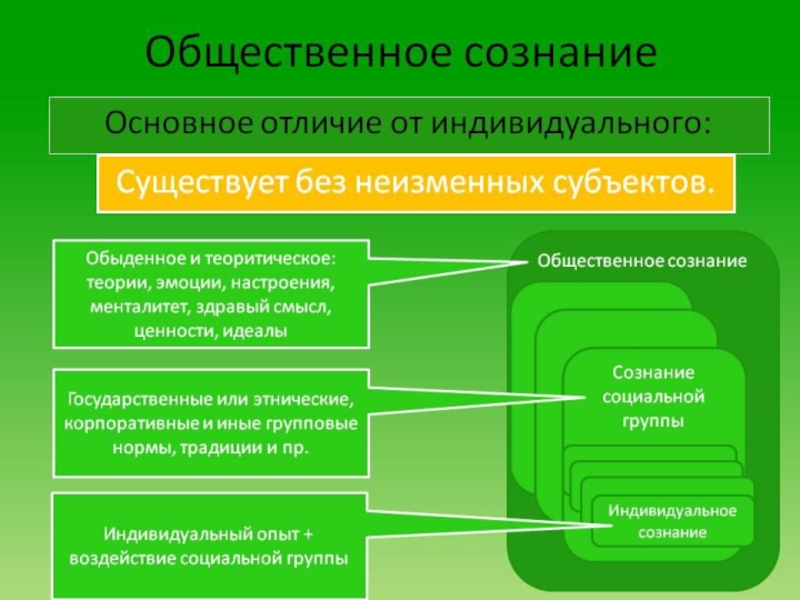 Общественное сознание

Основное отличие от индивидуального:

Существует без неизменных субъектов.

Обыденное и теоритическое: теории, эмоции, настроения, менталитет, здравый смысл, ценности, идеалы

Государственные или этнические, корпоративные и иные групповые нормы, традиции и пр.

Индивидуальный опыт + воздействие социальной группы

Общественное сознание

Сознание социальной группы

Индивидуальное сознание